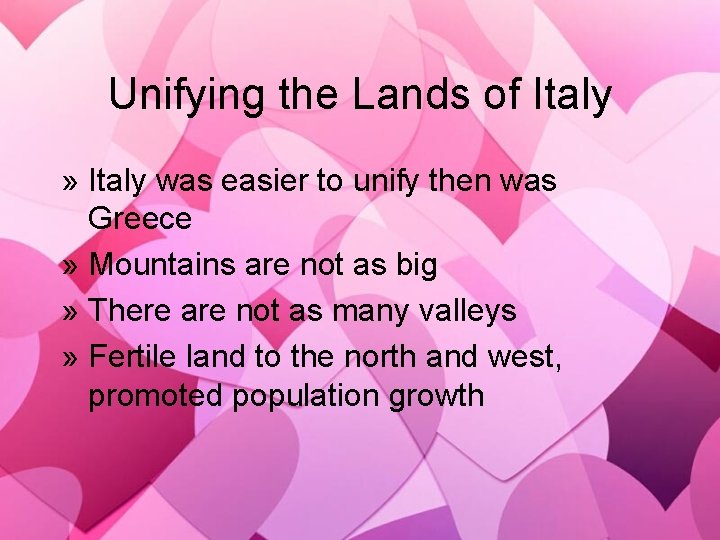 Unifying the Lands of Italy

» Italy was easier to unify then was Greece

» Mountains are not as big

» There are not as many valleys

» Fertile land to the north and west, promoted population growth